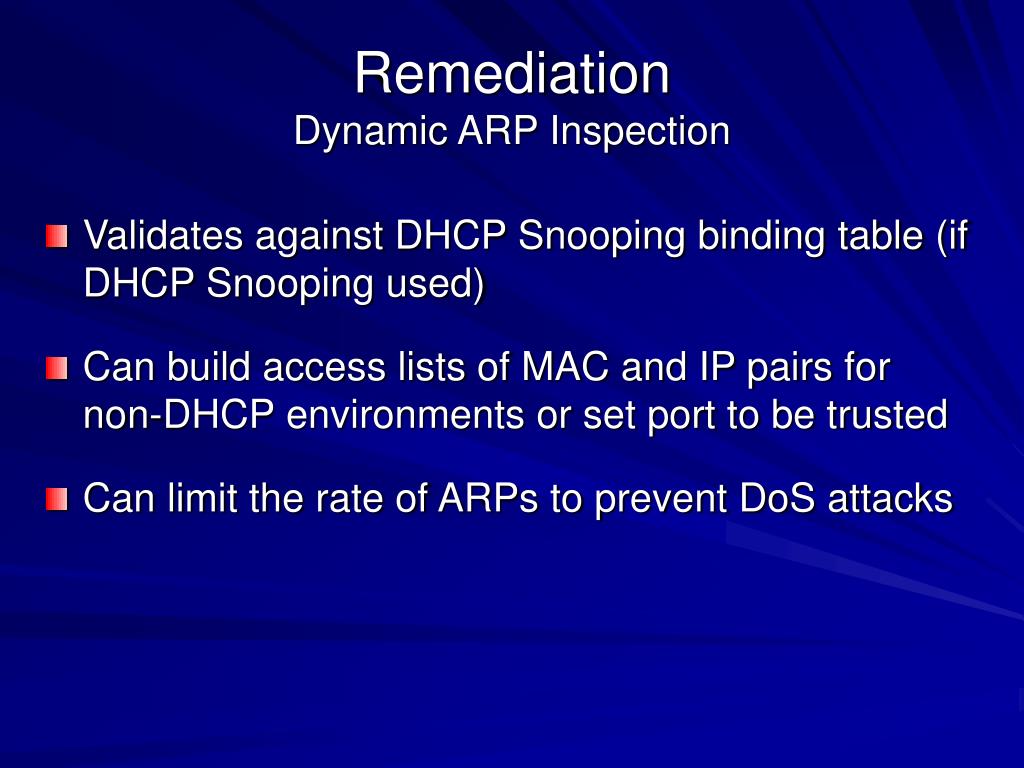 Remediation
Dynamic ARP Inspection

Validates against DHCP Snooping binding table (if DHCP Snooping used)

Can build access lists of MAC and IP pairs for non-DHCP environments or set port to be trusted

Can limit the rate of ARPs to prevent DoS attacks